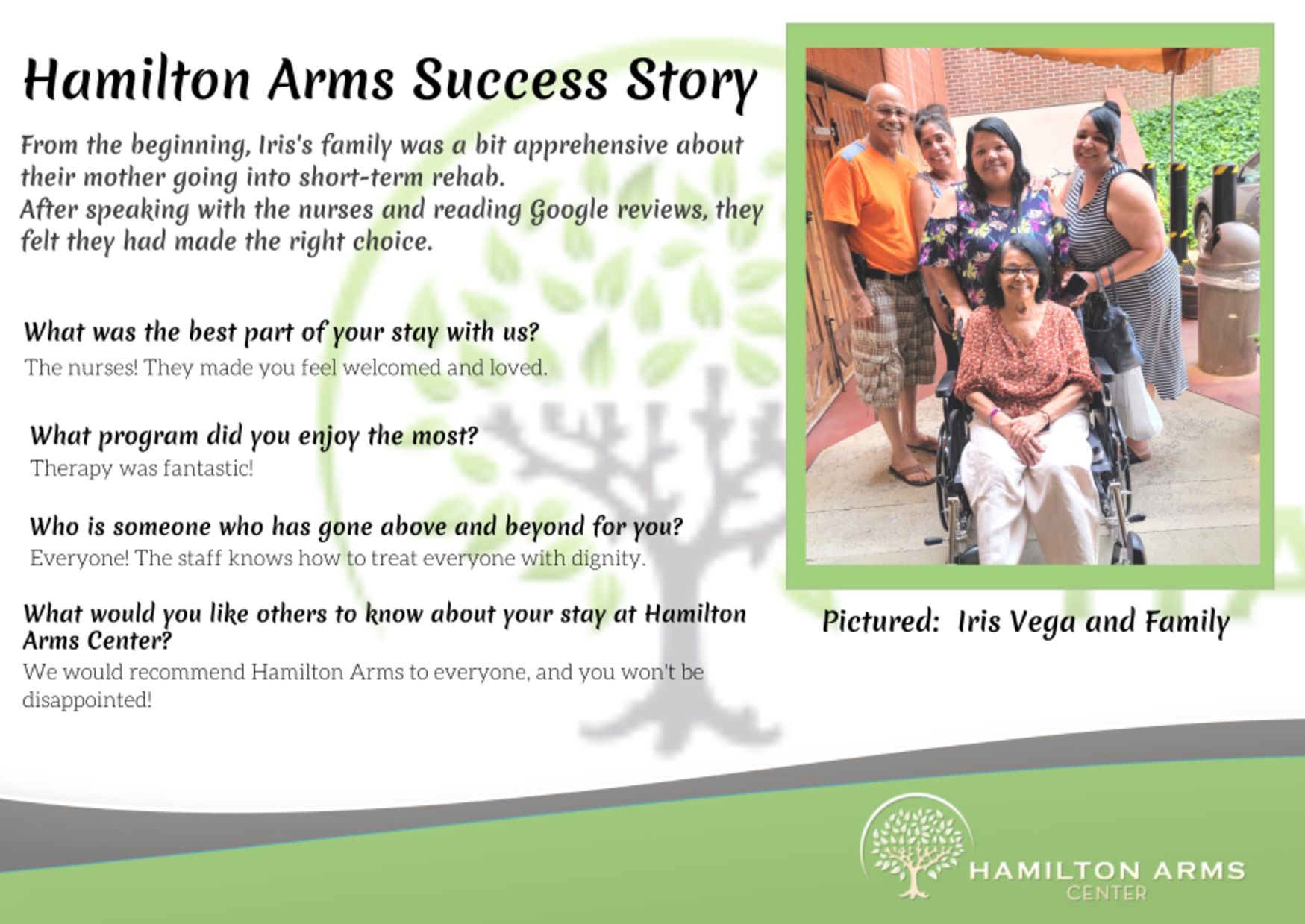 Hamilton Arms Success Story

From the beginning, Iris's family was a bit apprehensive about their mother going into short-term rehab.
After speaking with the nurses and reading Google reviews, they felt they had made the right choice.

What was the best part of your stay with us?
The nurses! They made you feel welcomed and loved.

What program did you enjoy the most?
Therapy was fantastic!

Who is someone who has gone above and beyond for you?
Everyone! The staff knows how to treat everyone with dignity.

What would you like others to know about your stay at Hamilton Arms Center?
We would recommend Hamilton Arms to everyone, and you won't be disappointed!

Pictured: Iris Vega and Family

HAMILTON ARMS
CENTER